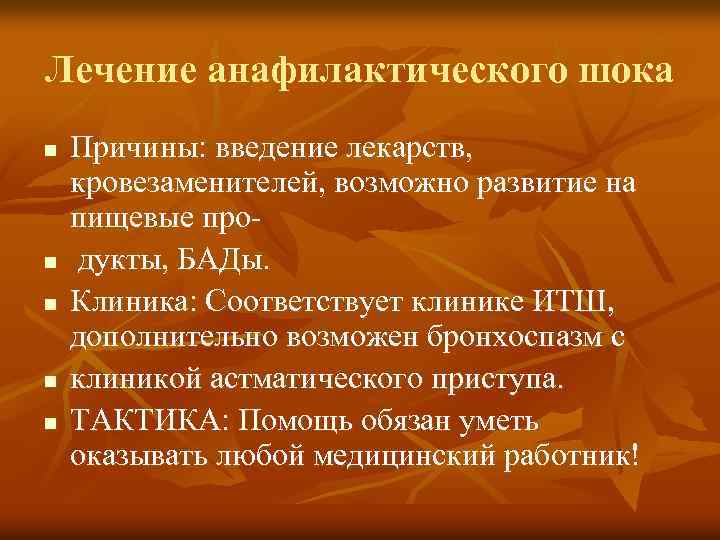 Лечение анафилактического шока

- Причины: введение лекарств, кровезаменителей, возможно развитие на пищевые про-
- дукты, БАДы.
- Клиника: Соответствует клинике ИТШ, дополнительно возможен бронхоспазм с
- клиникой астматического приступа.
- ТАКТИКА: Помощь обязан уметь оказывать любой медицинский работник!